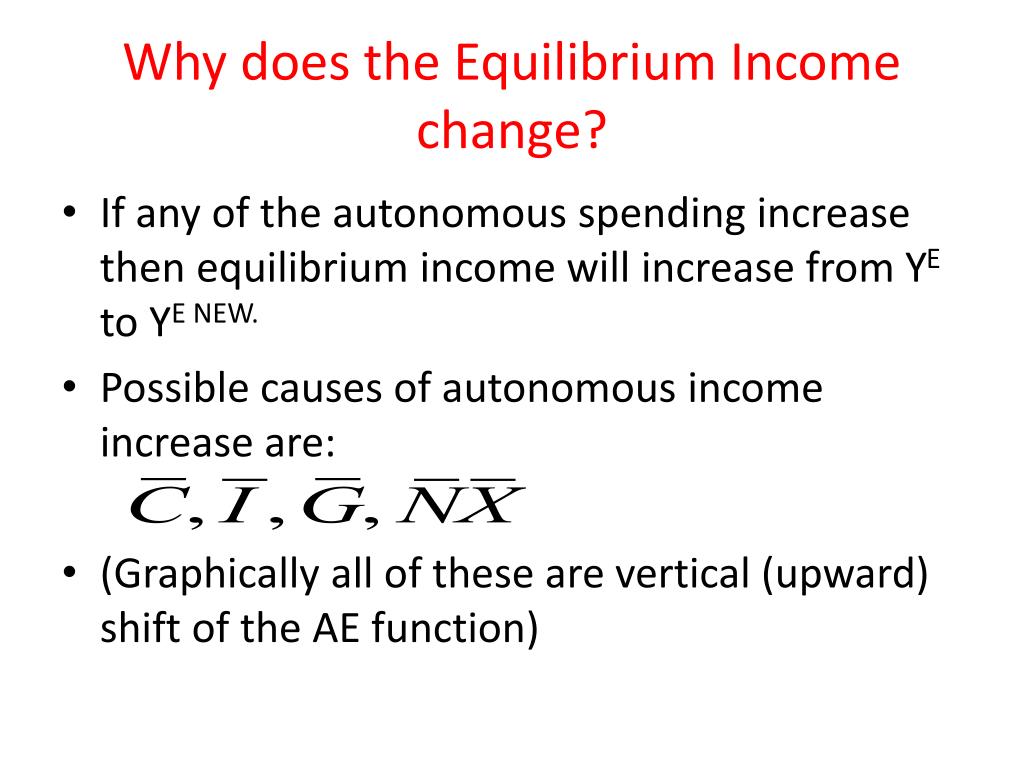 Why does the Equilibrium Income change?

• If any of the autonomous spending increase then equilibrium income will increase from $Y^E$ to $Y^{E\ NEW.}$

• Possible causes of autonomous income increase are:

$\overline{C}, \overline{I}, \overline{G}, \overline{NX}$

• (Graphically all of these are vertical (upward) shift of the AE function)